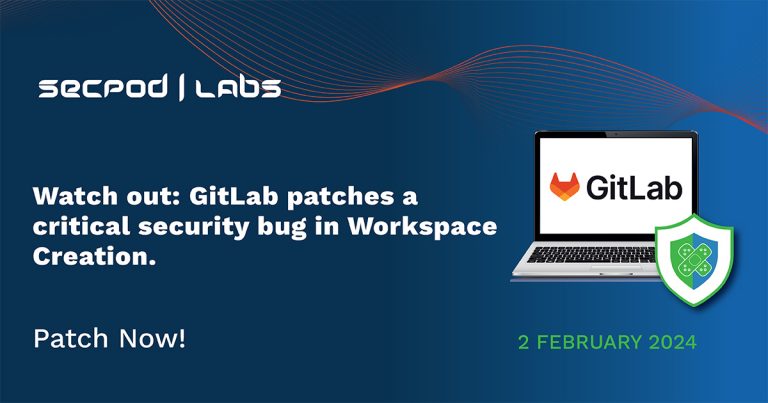 secpod | LABS

Watch out: GitLab patches a critical security bug in Workspace Creation.

Patch Now!

GitLab

2 FEBRUARY 2024